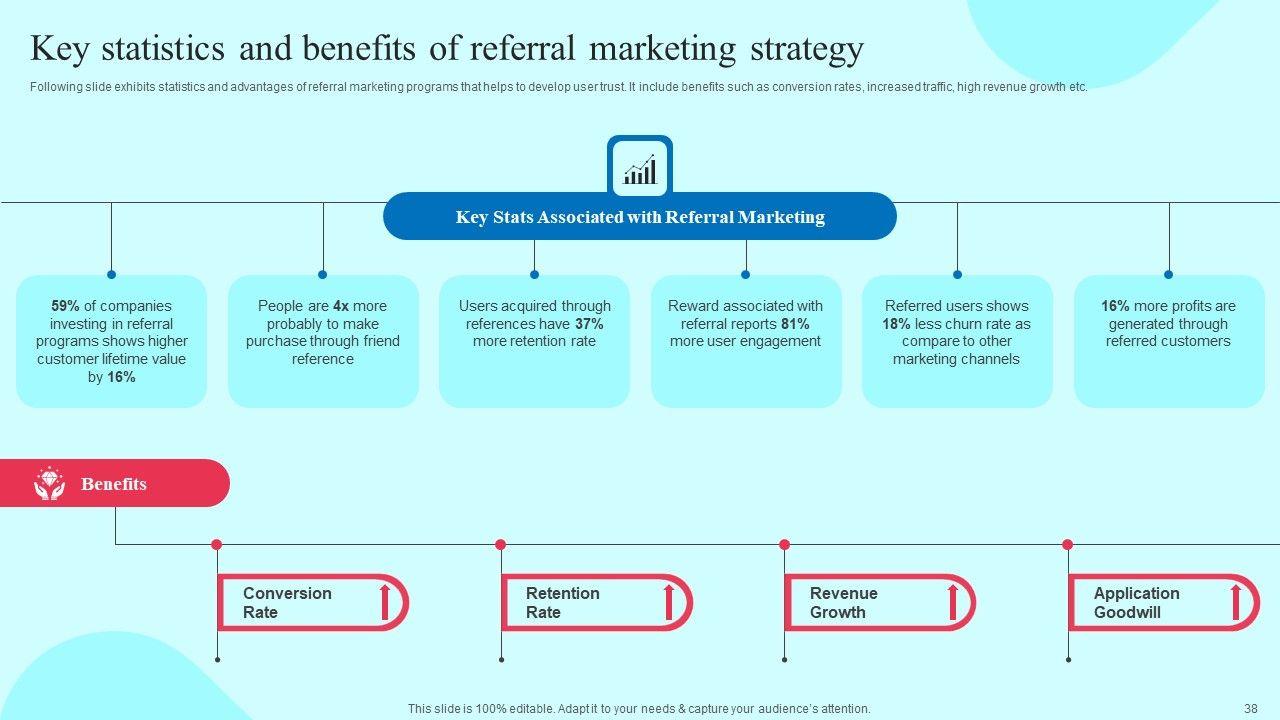 Key statistics and benefits of referral marketing strategy

Following slide exhibits statistics and advantages of referral marketing programs that helps to develop user trust. It include benefits such as conversion rates, increased traffic, high revenue growth etc.

Key Stats Associated with Referral Marketing

59% of companies investing in referral programs shows higher customer lifetime value by 16%

People are 4x more probably to make purchase through friend reference

Users acquired through references have 37% more retention rate

Reward associated with referral reports 81% more user engagement

Referred users shows 18% less churn rate as compare to other marketing channels

16% more profits are generated through referred customers

Benefits

Conversion Rate

Retention Rate

Revenue Growth

Application Goodwill

This slide is 100% editable. Adapt it to your needs & capture your audience's attention.

38